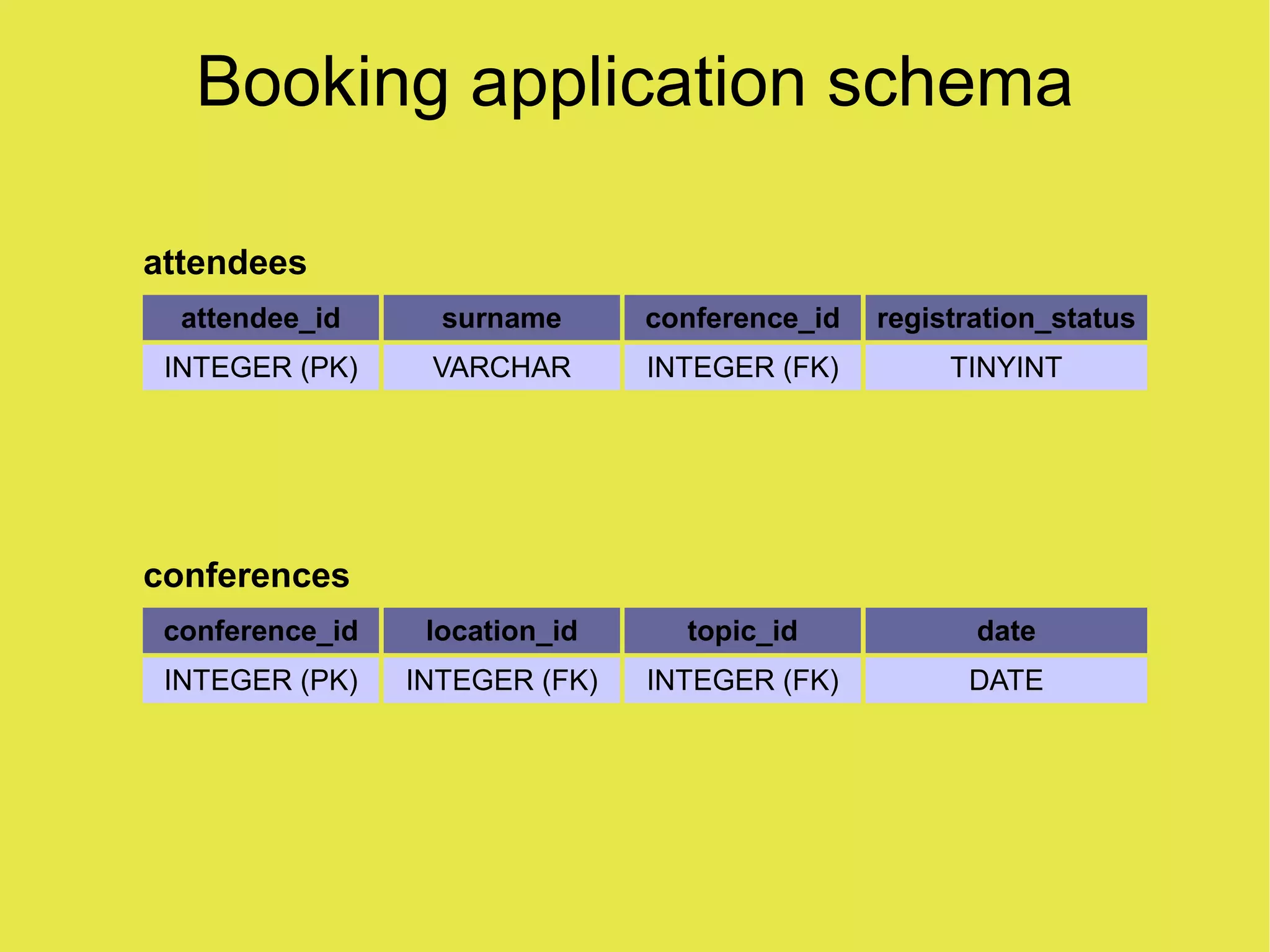 Booking application schema

attendees

| attendee_id | surname | conference_id | registration_status |
|---|---|---|---|
| INTEGER (PK) | VARCHAR | INTEGER (FK) | TINYINT |

conferences

| conference_id | location_id | topic_id | date |
|---|---|---|---|
| INTEGER (PK) | INTEGER (FK) | INTEGER (FK) | DATE |